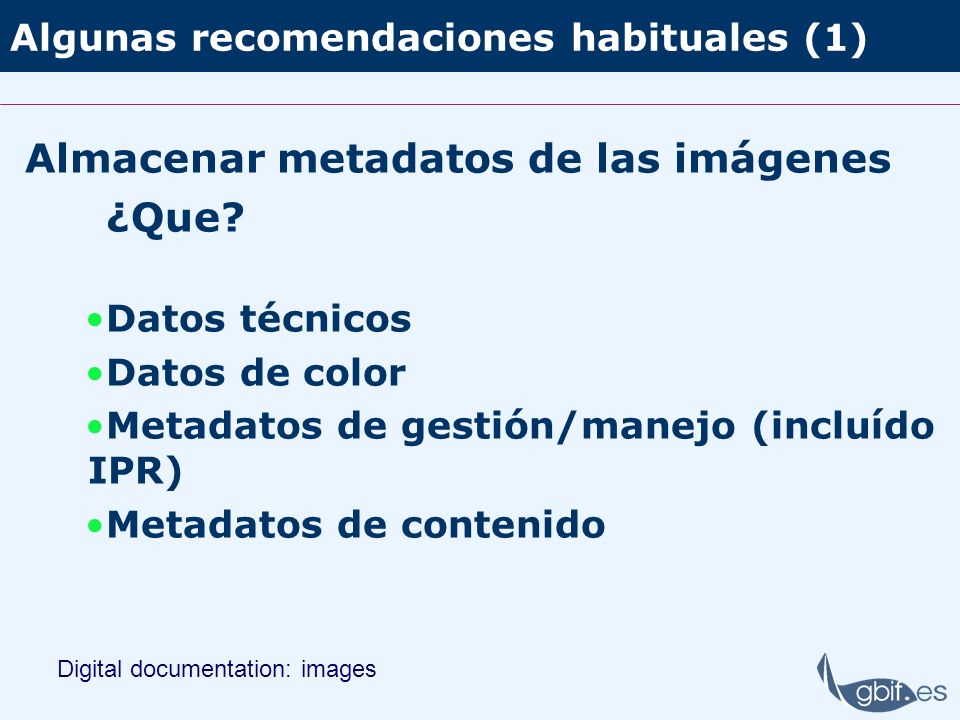 Algunas recomendaciones habituales (1)

Almacenar metadatos de las imágenes

¿Que?

•Datos técnicos
•Datos de color
•Metadatos de gestión/manejo (incluído IPR)
•Metadatos de contenido

Digital documentation: images

gbif.es